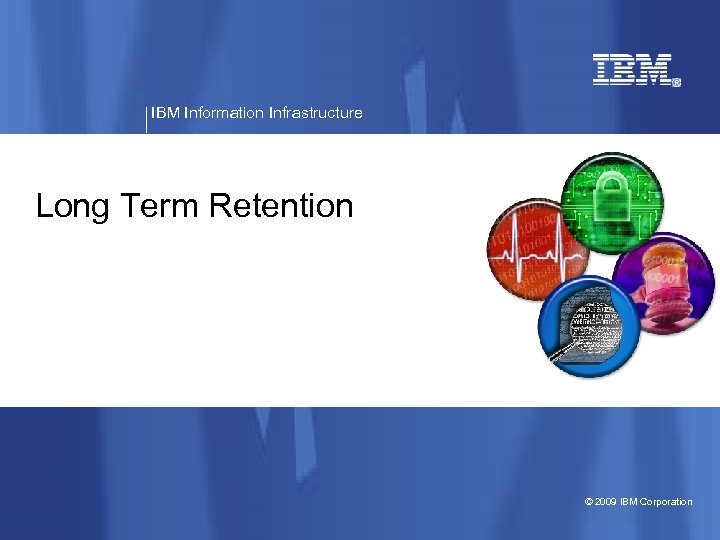 IBM®

IBM Information Infrastructure

Long Term Retention

© 2009 IBM Corporation